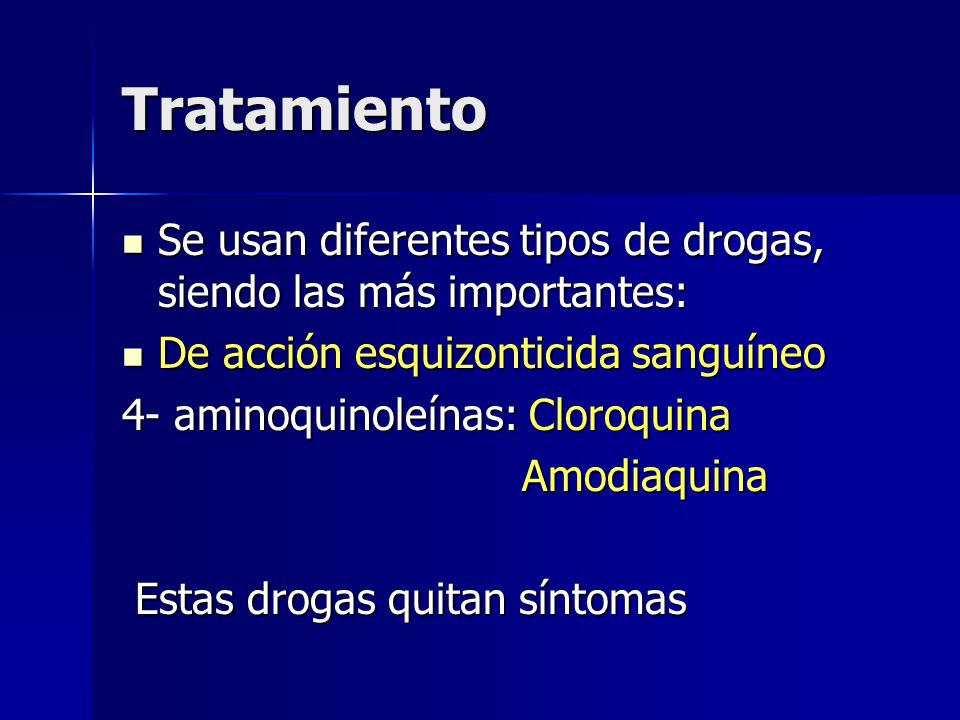 Tratamiento

Se usan diferentes tipos de drogas, siendo las más importantes:

De acción esquizonticida sanguíneo

4- aminoquinoleínas: Cloroquina
Amodiaquina

Estas drogas quitan síntomas